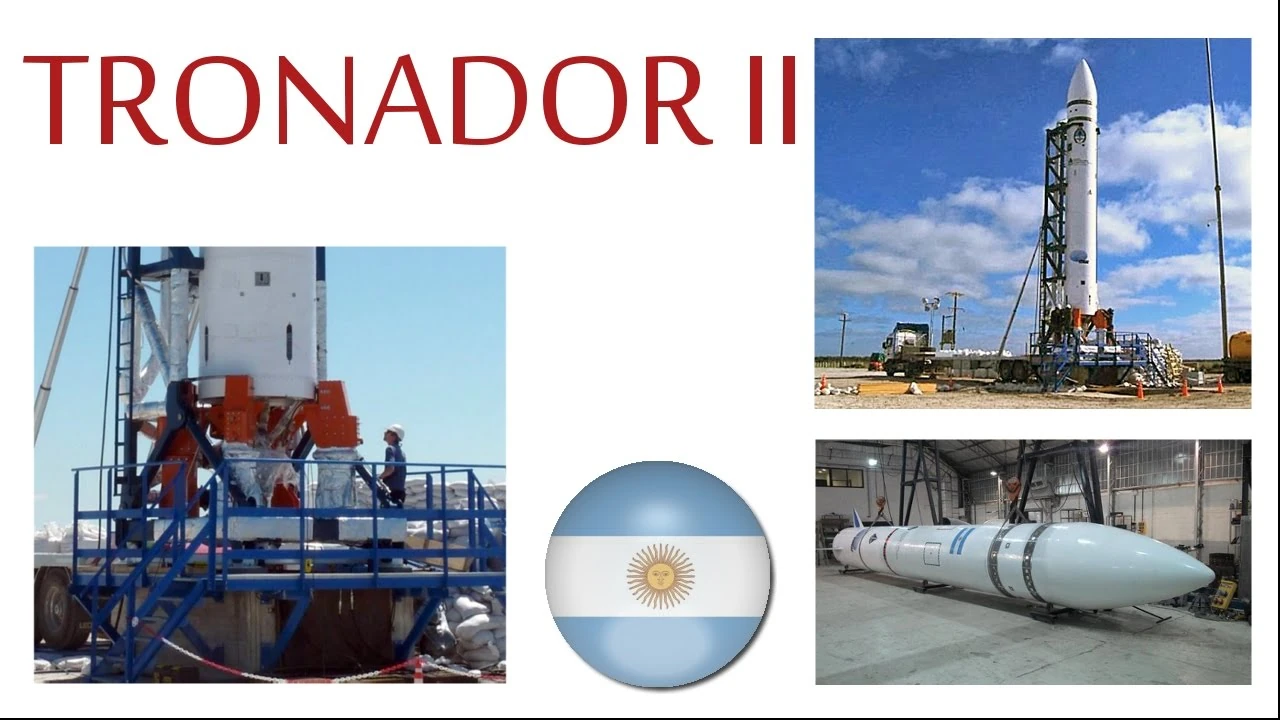 TRONADOR II